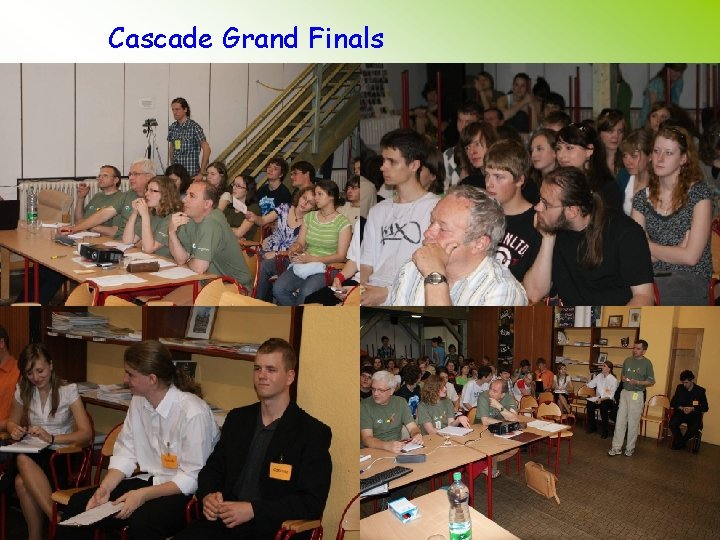 Cascade Grand Finals